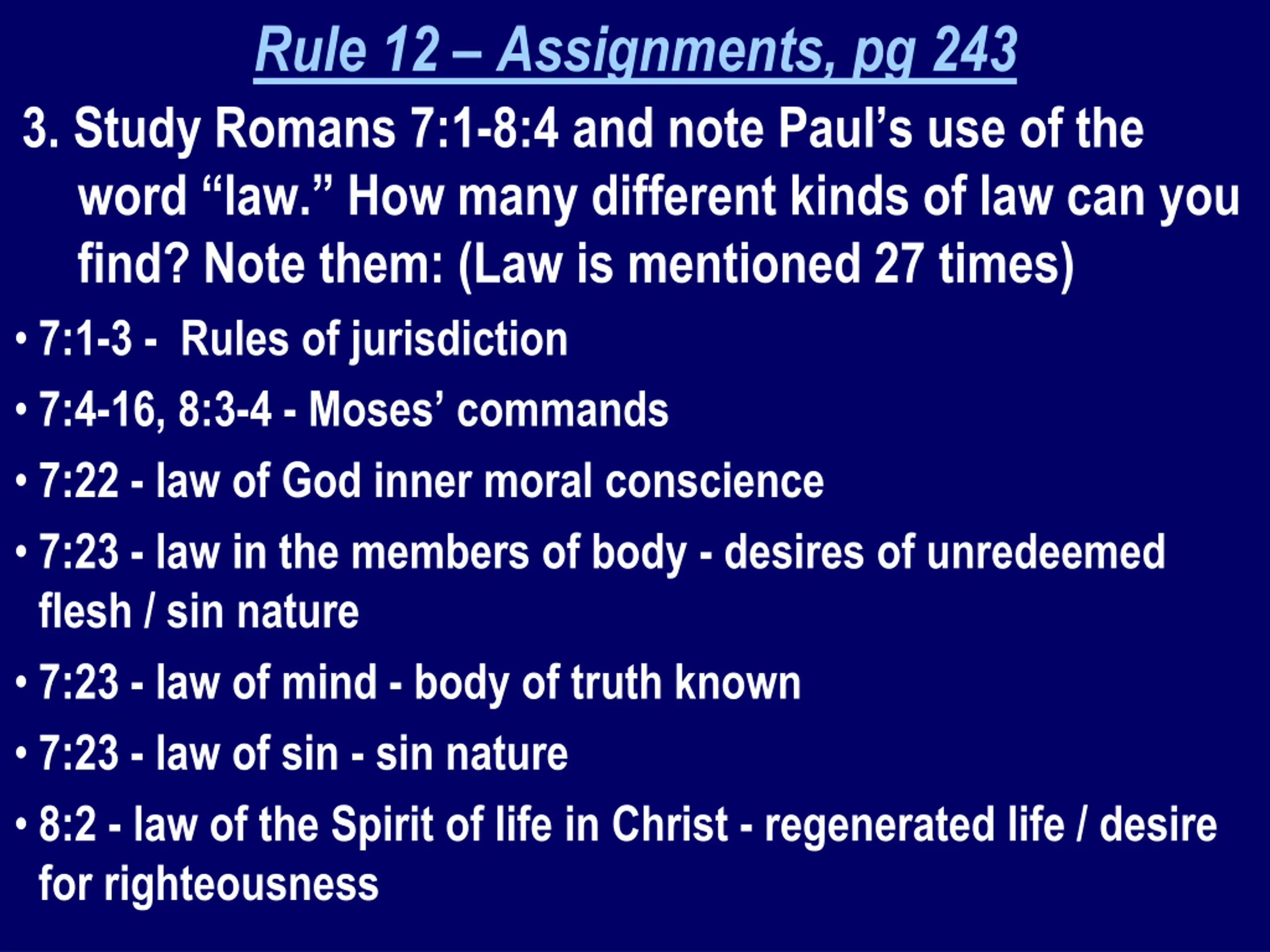 Rule 12 – Assignments, pg 243

3. Study Romans 7:1-8:4 and note Paul’s use of the word “law.” How many different kinds of law can you find? Note them: (Law is mentioned 27 times)

• 7:1-3 - Rules of jurisdiction
• 7:4-16, 8:3-4 - Moses’ commands
• 7:22 - law of God inner moral conscience
• 7:23 - law in the members of body - desires of unredeemed flesh / sin nature
• 7:23 - law of mind - body of truth known
• 7:23 - law of sin - sin nature
• 8:2 - law of the Spirit of life in Christ - regenerated life / desire for righteousness